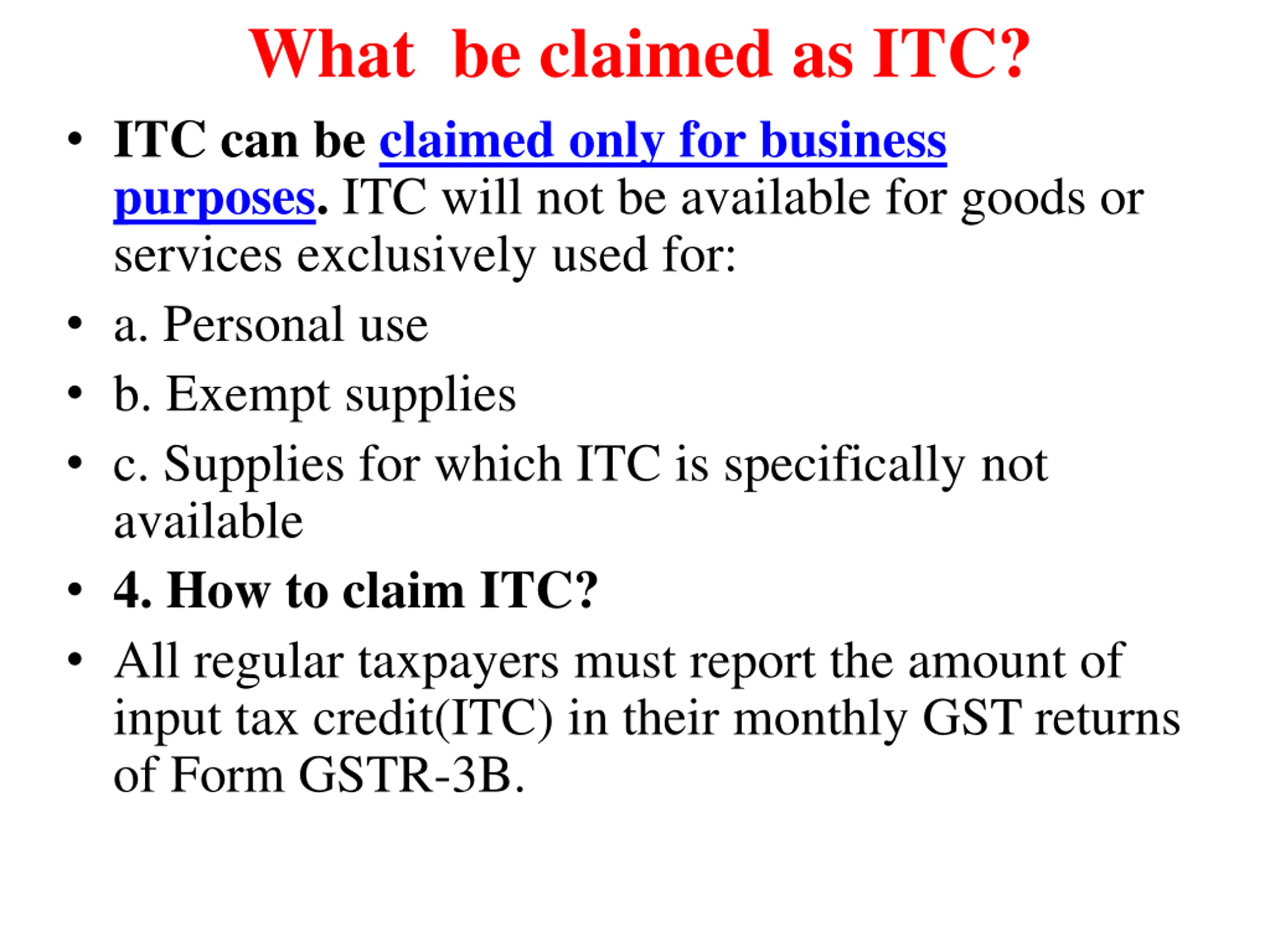 What be claimed as ITC?

• ITC can be claimed only for business purposes. ITC will not be available for goods or services exclusively used for:

• a. Personal use

• b. Exempt supplies

• c. Supplies for which ITC is specifically not available

• 4. How to claim ITC?

• All regular taxpayers must report the amount of input tax credit(ITC) in their monthly GST returns of Form GSTR-3B.